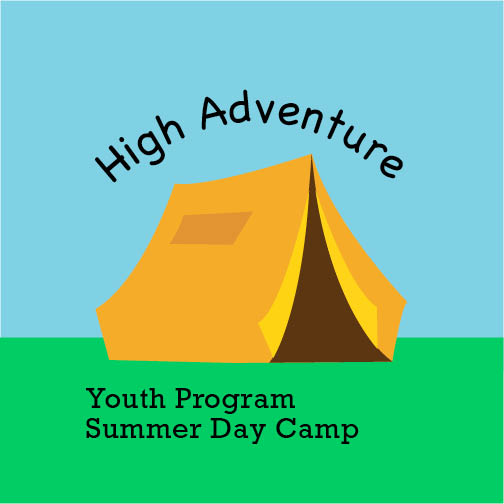 High Adventure

Youth Program
Summer Day Camp